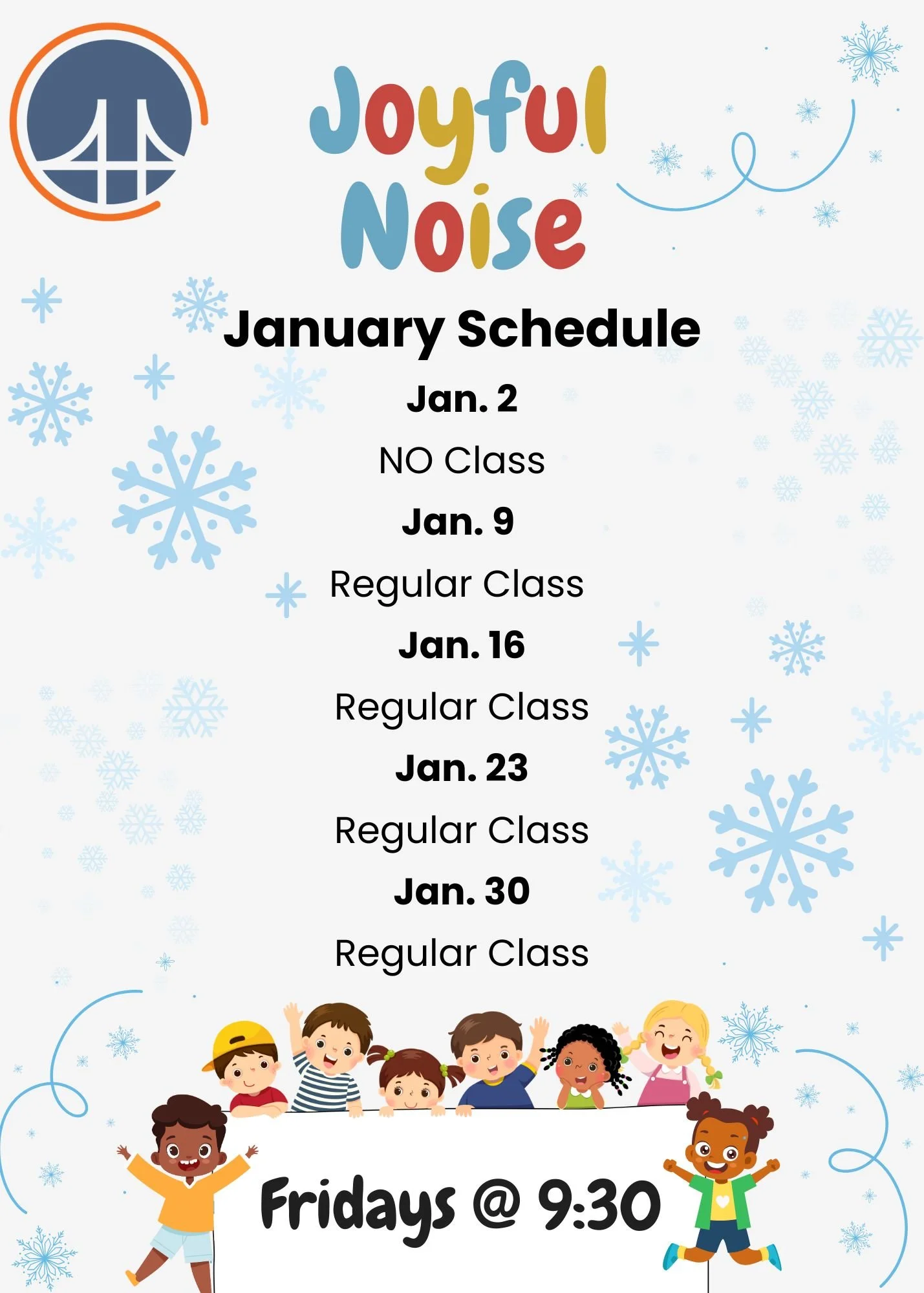 Joyful Noise

January Schedule

Jan. 2

NO Class

Jan. 9

Regular Class

Jan. 16

Regular Class

Jan. 23

Regular Class

Jan. 30

Regular Class

Fridays @ 9:30